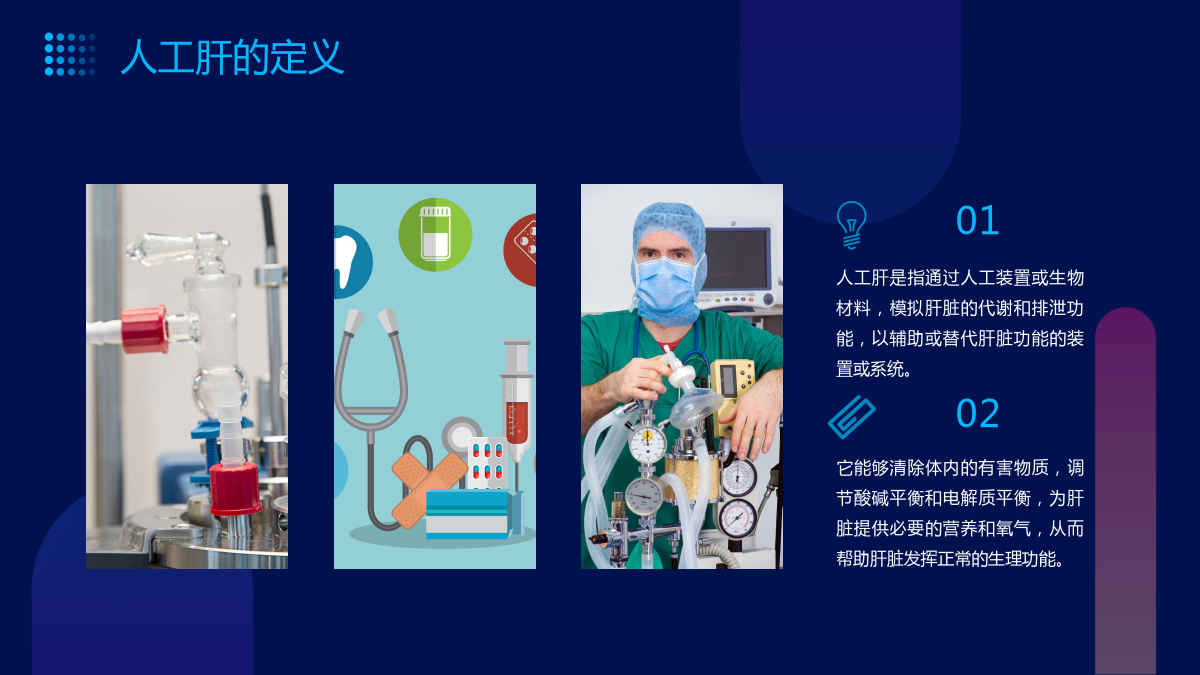 人工肝的定义

01

人工肝是指通过人工装置或生物材料，模拟肝脏的代谢和排泄功能，以辅助或替代肝脏功能的装置或系统。

02

它能够清除体内的有害物质，调节酸碱平衡和电解质平衡，为肝脏提供必要的营养和氧气，从而帮助肝脏发挥正常的生理功能。